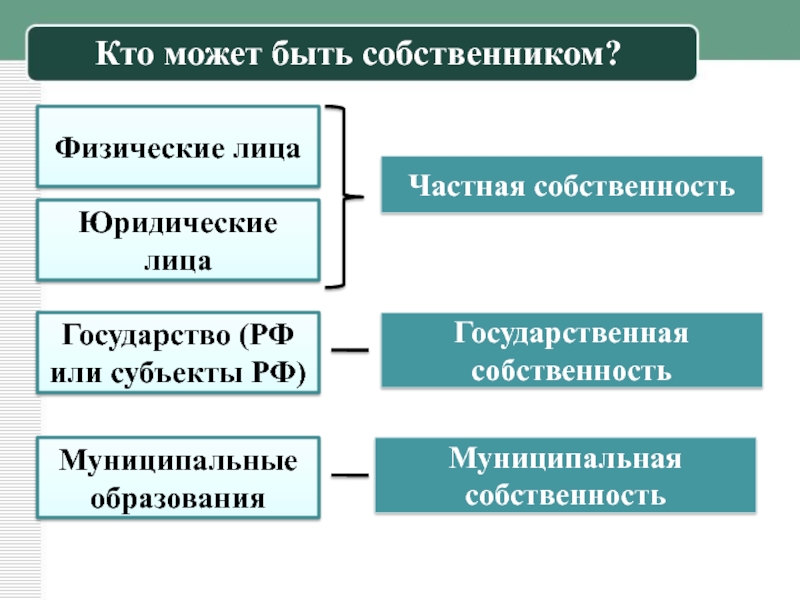 Кто может быть собственником?

Физические лица

Юридические лица

Частная собственность

Государство (РФ или субъекты РФ)

Государственная собственность

Муниципальные образования

Муниципальная собственность